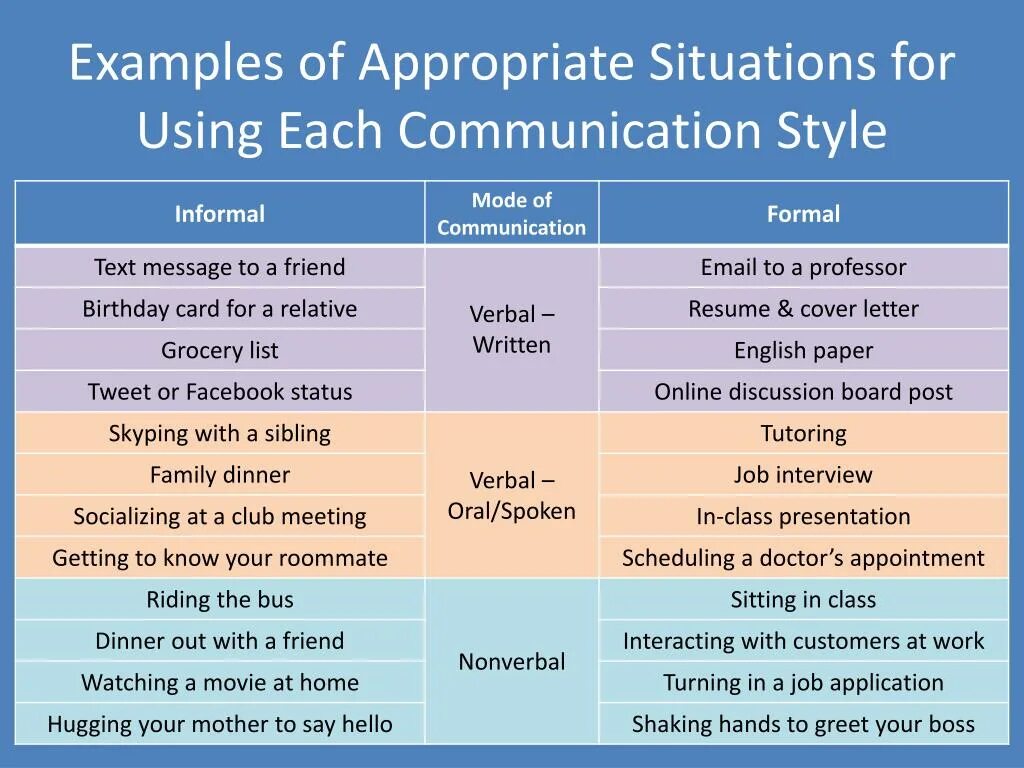 Examples of Appropriate Situations for Using Each Communication Style

| Informal | Mode of Communication | Formal |
|---|---|---|
| Text message to a friend | Verbal – Written | Email to a professor |
| Birthday card for a relative | | Resume & cover letter |
| Grocery list | | English paper |
| Tweet or Facebook status | | Online discussion board post |
| Skyping with a sibling | Verbal – Oral/Spoken | Tutoring |
| Family dinner | | Job interview |
| Socializing at a club meeting | | In-class presentation |
| Getting to know your roommate | | Scheduling a doctor's appointment |
| Riding the bus | Nonverbal | Sitting in class |
| Dinner out with a friend | | Interacting with customers at work |
| Watching a movie at home | | Turning in a job application |
| Hugging your mother to say hello | | Shaking hands to greet your boss |